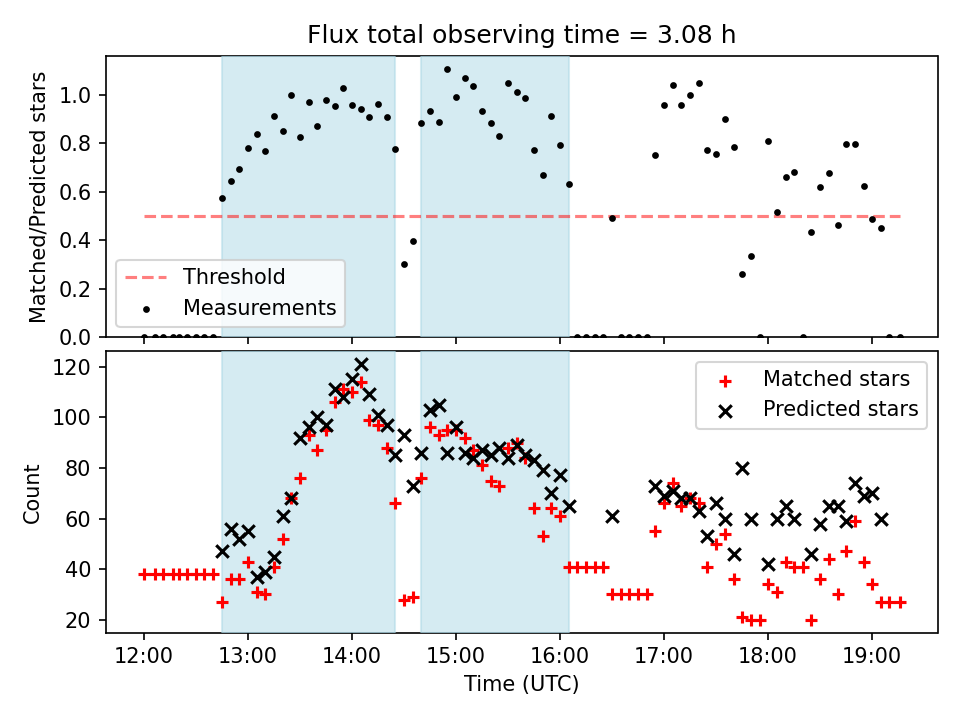 Flux total observing time = 3.08 h

Matched/Predicted stars

1.0
0.8
0.6
0.4
0.2
0.0

Threshold
Measurements

Count

120
100
80
60
40
20

Matched stars
Predicted stars

12:00 13:00 14:00 15:00 16:00 17:00 18:00 19:00

Time (UTC)